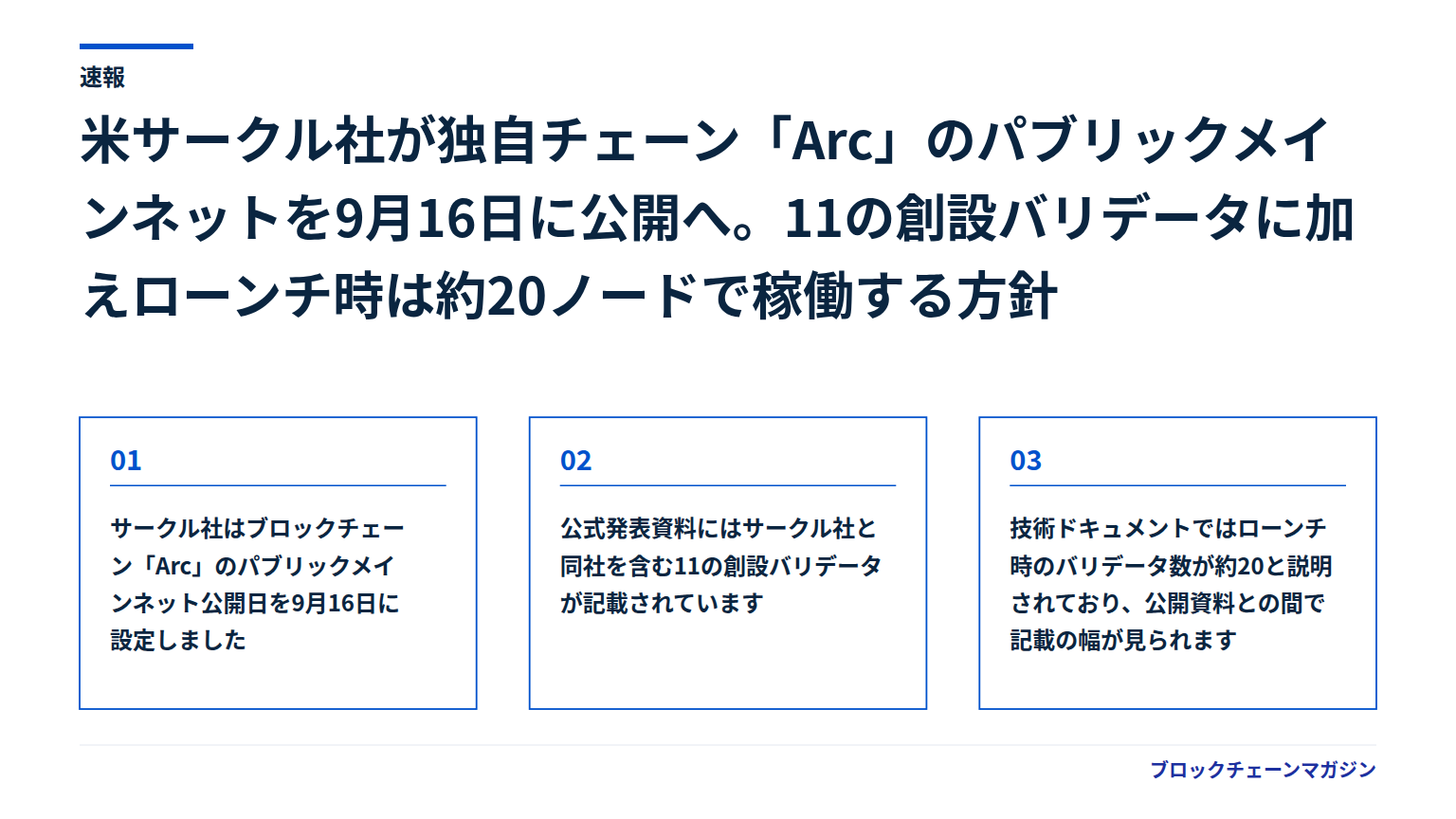 速報

米サークル社が独自チェーン「Arc」のパブリックメインネットを9月16日に公開へ。11の創設バリデータに加えローンチ時は約20ノードで稼働する方針

01

サークル社はブロックチェーン「Arc」のパブリックメインネット公開日を9月16日に設定しました

02

公式発表資料にはサークル社と同社を含む11の創設バリデータが記載されています

03

技術ドキュメントではローンチ時のバリデータ数が約20と説明されており、公開資料との間で記載の幅が見られます

ブロックチェーンマガジン